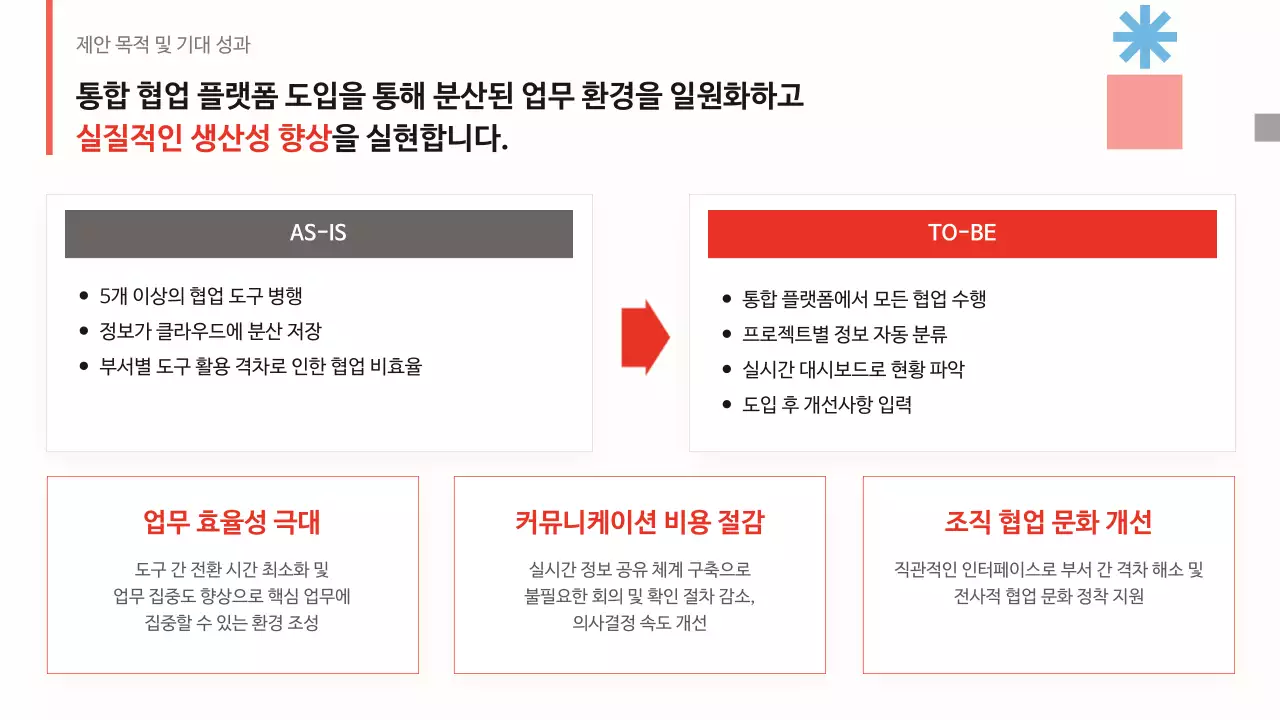 제안 목적 및 기대 성과

통합 협업 플랫폼 도입을 통해 분산된 업무 환경을 일원화하고 실질적인 생산성 향상을 실현합니다.

AS-IS

- 5개 이상의 협업 도구 병행
- 정보가 클라우드에 분산 저장
- 부서별 도구 활용 격차로 인한 협업 비효율

TO-BE

- 통합 플랫폼에서 모든 협업 수행
- 프로젝트별 정보 자동 분류
- 실시간 대시보드로 현황 파악
- 도입 후 개선사항 입력

업무 효율성 극대

도구 간 전환 시간 최소화 및 업무 집중도 향상으로 핵심 업무에 집중할 수 있는 환경 조성

커뮤니케이션 비용 절감

실시간 정보 공유 체계 구축으로 불필요한 회의 및 확인 절차 감소, 의사결정 속도 개선

조직 협업 문화 개선

직관적인 인터페이스로 부서 간 격차 해소 및 전사적 협업 문화 정착 지원